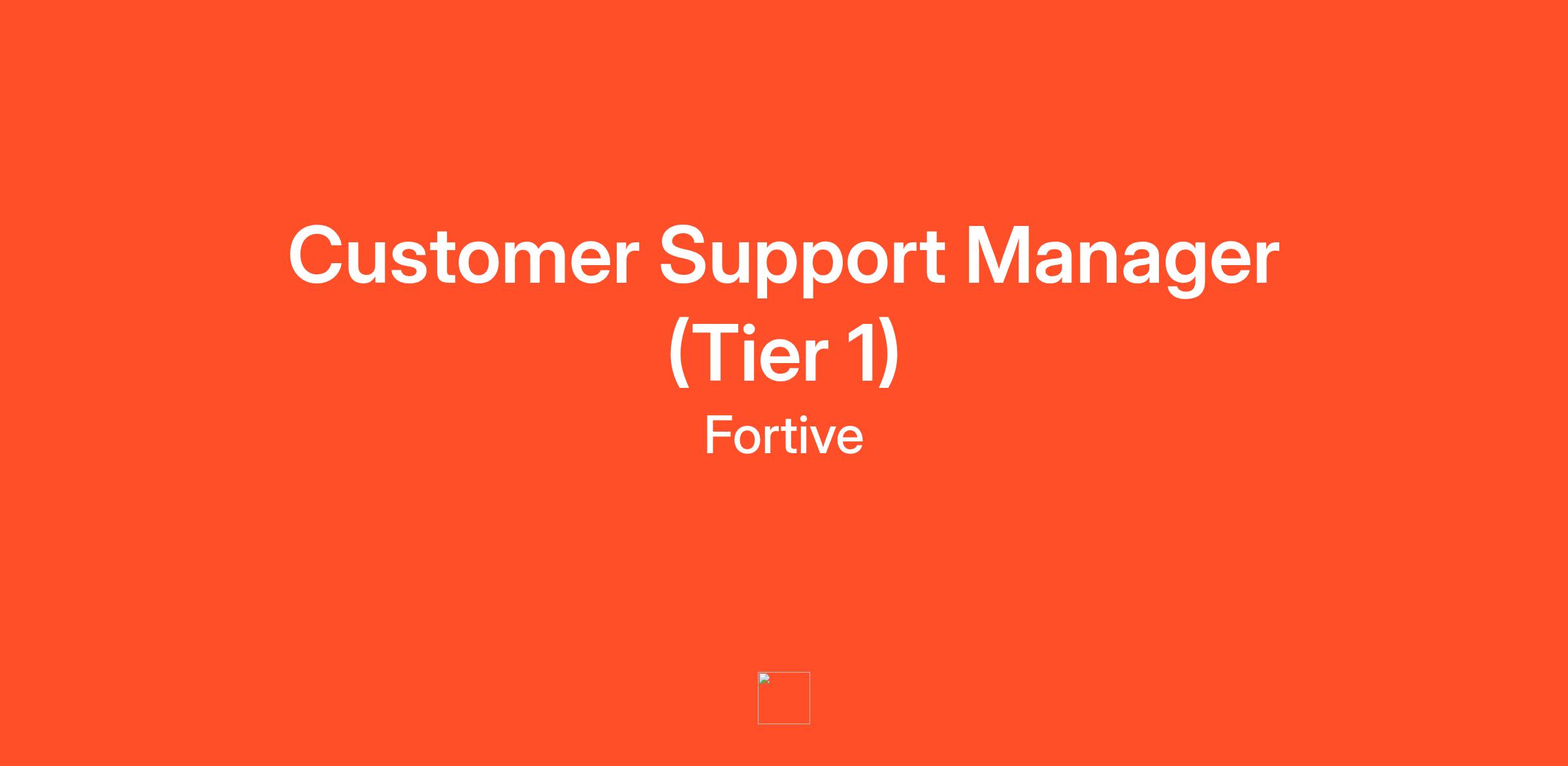 Customer Support Manager (Tier 1)

Fortive